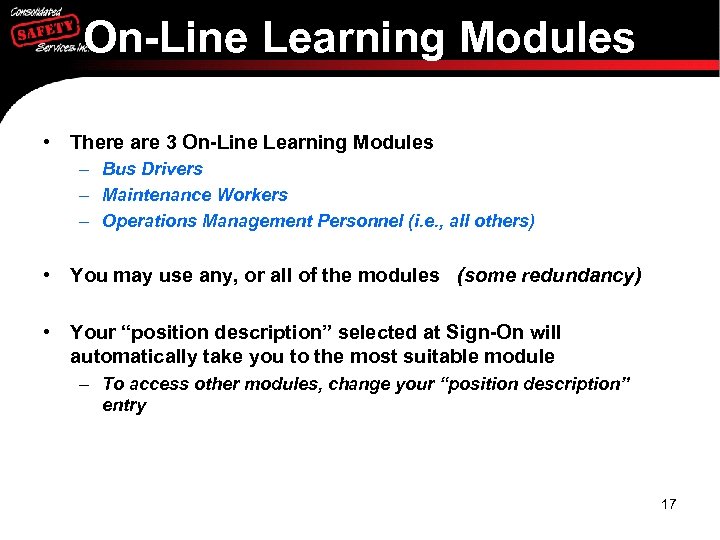 Consolidated SAFETY Services, Inc.

On-Line Learning Modules

• There are 3 On-Line Learning Modules
– Bus Drivers
– Maintenance Workers
– Operations Management Personnel (i.e., all others)

• You may use any, or all of the modules (some redundancy)

• Your “position description” selected at Sign-On will automatically take you to the most suitable module
– To access other modules, change your “position description” entry

17